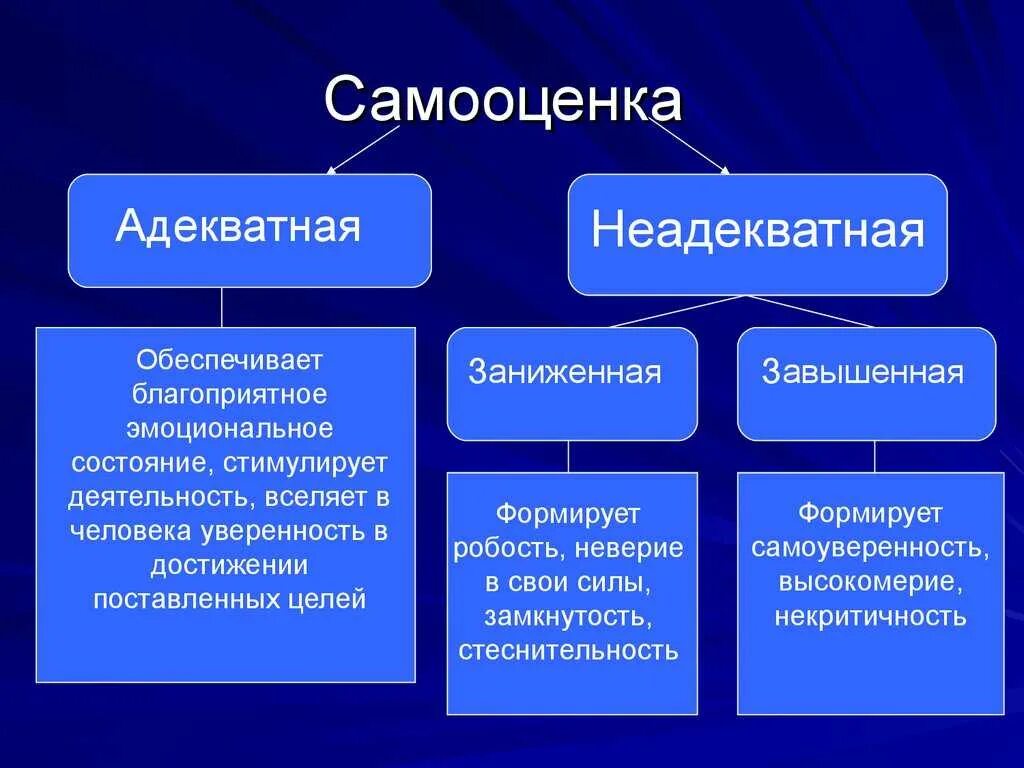 Самооценка

Адекватная

Обеспечивает благоприятное эмоциональное состояние, стимулирует деятельность, вселяет в человека уверенность в достижении поставленных целей

Неадекватная

Заниженная

Формирует робость, неверие в свои силы, замкнутость, стеснительность

Завышенная

Формирует самоуверенность, высокомерие, некритичность